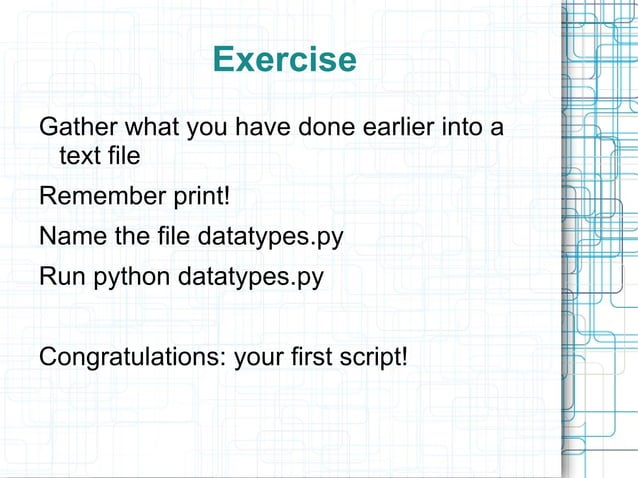 Exercise

Gather what you have done earlier into a text file

Remember print!

Name the file datatypes.py

Run python datatypes.py

Congratulations: your first script!